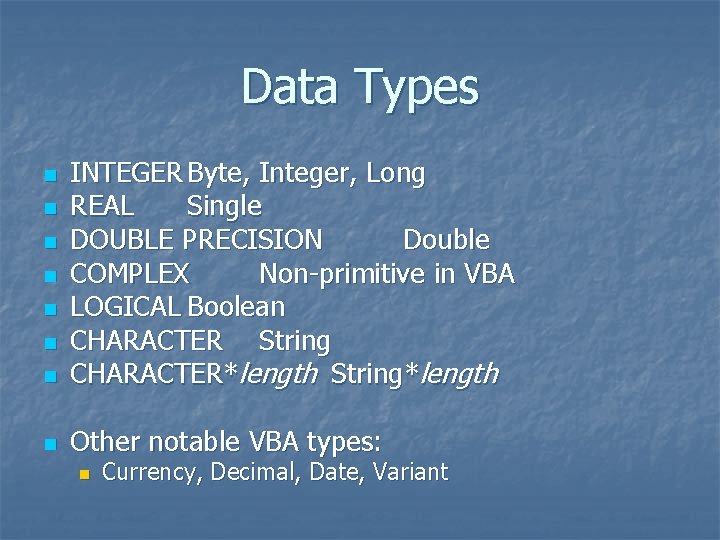 Data Types

- INTEGER Byte, Integer, Long
- REAL Single
- DOUBLE PRECISION Double
- COMPLEX Non-primitive in VBA
- LOGICAL Boolean
- CHARACTER String
- CHARACTER*length String*length

- Other notable VBA types:
  - Currency, Decimal, Date, Variant